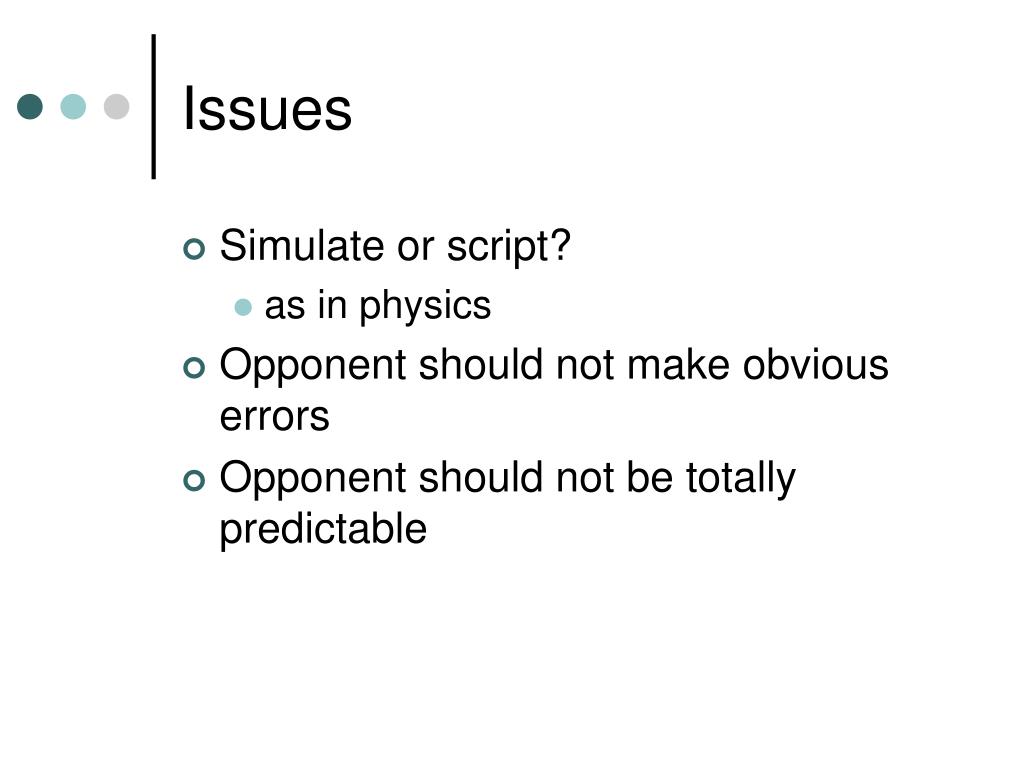 Issues

Simulate or script?

as in physics

Opponent should not make obvious errors

Opponent should not be totally predictable